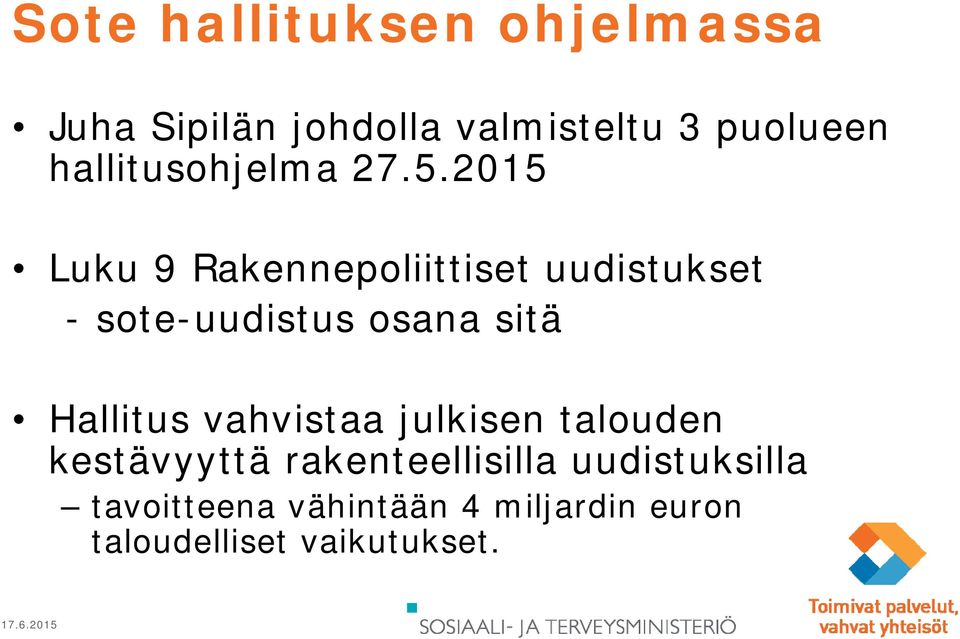 Sote hallituksen ohjelmassa

• Juha Sipilän johdolla valmisteltu 3 puolueen hallitusohjelma 27.5.2015

• Luku 9 Rakennepoliittiset uudistukset
- sote-uudistus osana sitä

• Hallitus vahvistaa julkisen talouden kestävyyttä rakenteellisilla uudistuksilla
– tavoitteena vähintään 4 miljardin euron taloudelliset vaikutukset.

17.6.2015

SOSIAALI- JA TERVEYSMINISTERIÖ

Toimivat palvelut, vahvat yhteisöt